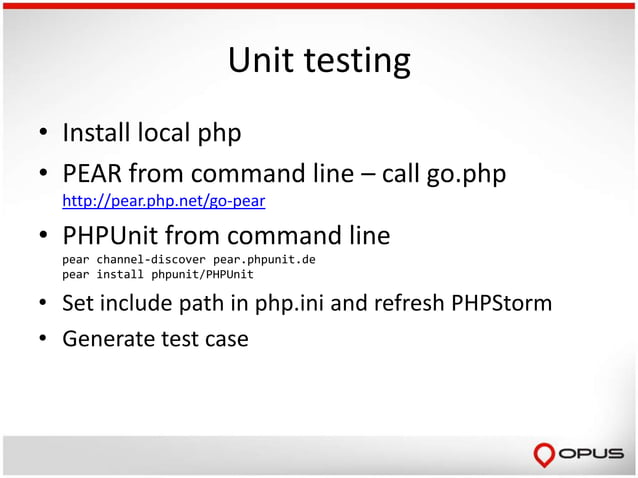 Unit testing

• Install local php
• PEAR from command line – call go.php
http://pear.php.net/go-pear
• PHPUnit from command line
pear channel-discover pear.phpunit.de
pear install phpunit/PHPUnit
• Set include path in php.ini and refresh PHPStorm
• Generate test case

OPUS